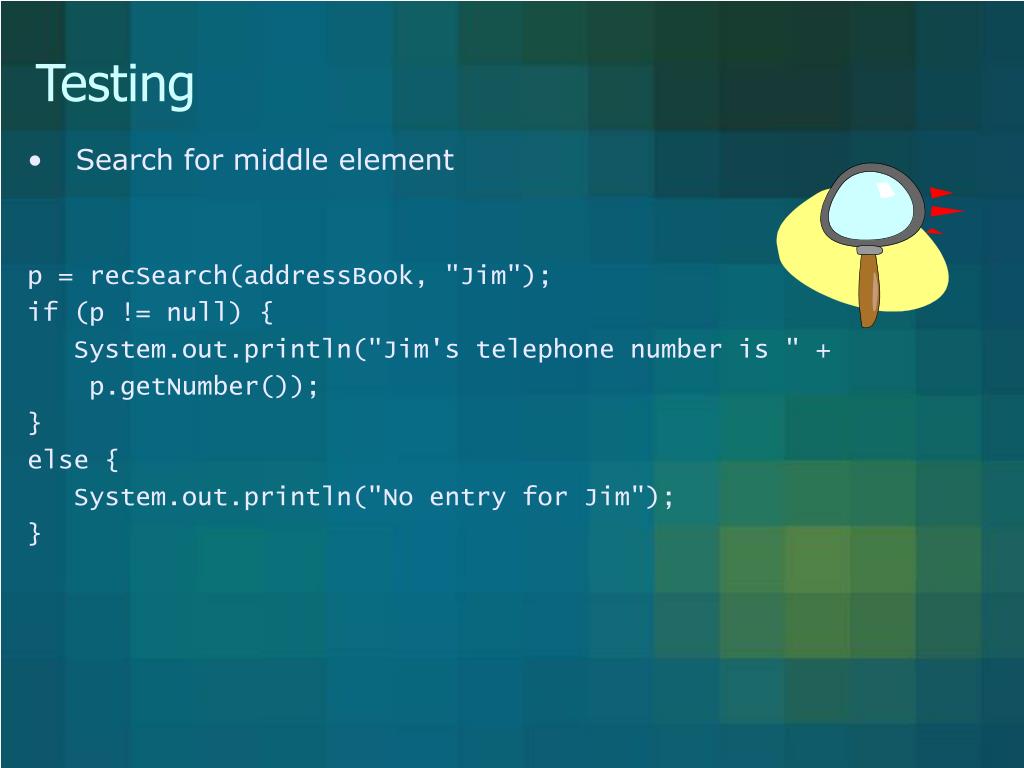 Testing

• Search for middle element

p = recSearch(addressBook, "Jim");
if (p != null) {
   System.out.println("Jim's telephone number is " +
    p.getNumber());
}
else {
   System.out.println("No entry for Jim");
}